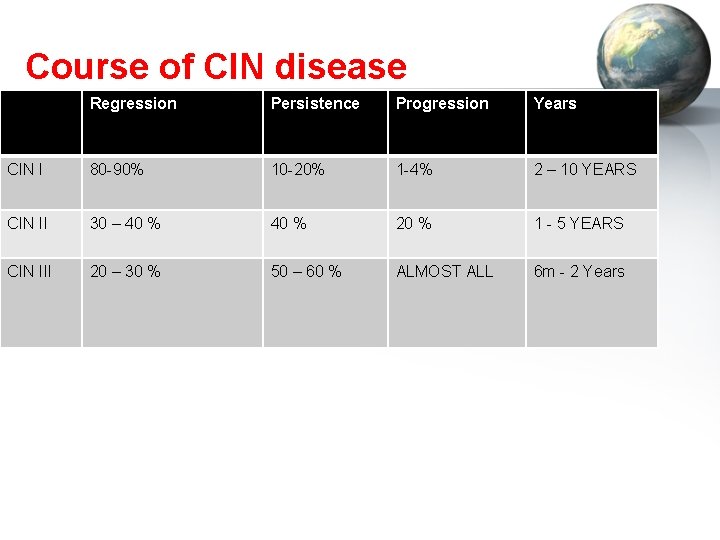 Course of CIN disease

| | Regression | Persistence | Progression | Years |
|---|---|---|---|---|
| CIN I | 80-90% | 10-20% | 1-4% | 2 – 10 YEARS |
| CIN II | 30 – 40 % | 40 % | 20 % | 1 - 5 YEARS |
| CIN III | 20 – 30 % | 50 – 60 % | ALMOST ALL | 6m - 2 Years |